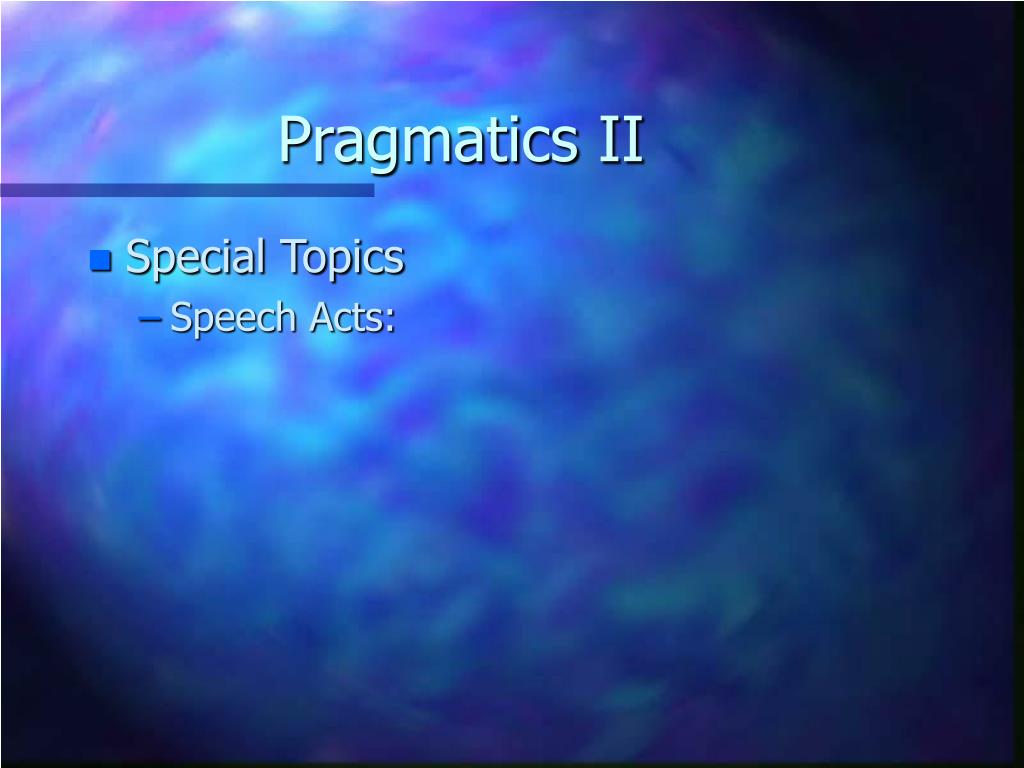 Pragmatics II

Special Topics
– Speech Acts: